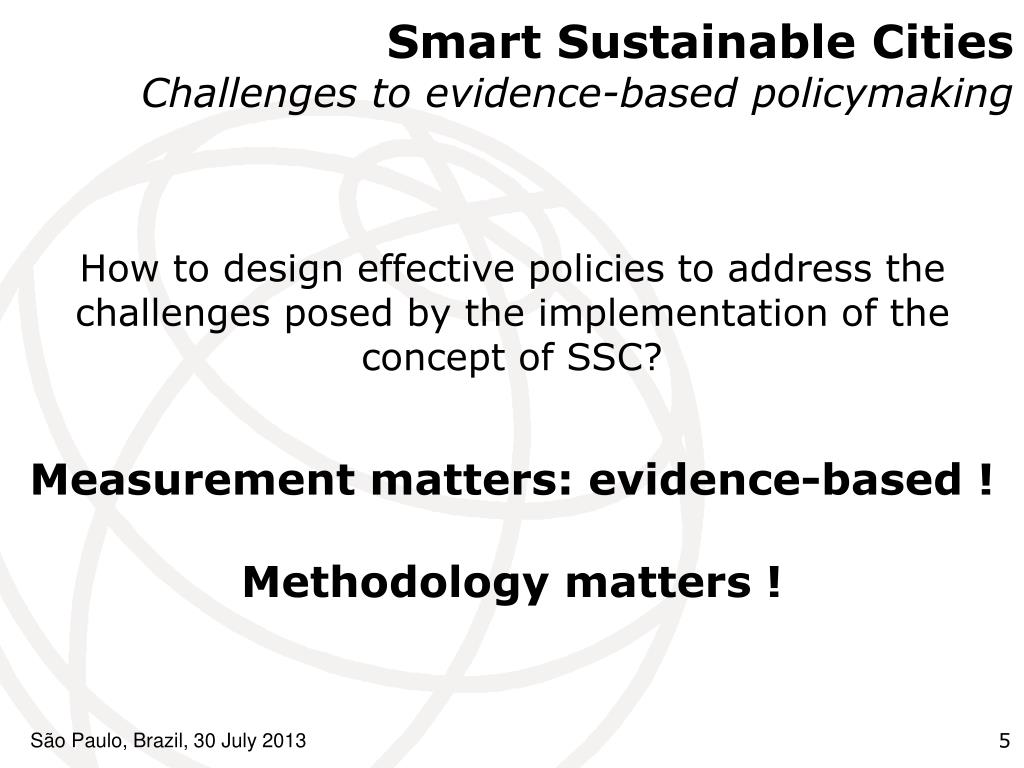 Smart Sustainable Cities
Challenges to evidence-based policymaking

How to design effective policies to address the challenges posed by the implementation of the concept of SSC?

Measurement matters: evidence-based !

Methodology matters !

São Paulo, Brazil, 30 July 2013

5